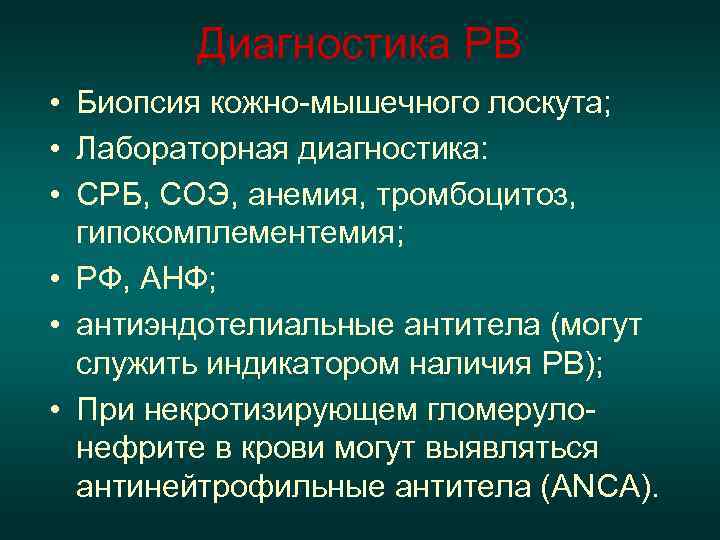 Диагностика РВ

• Биопсия кожно-мышечного лоскута;
• Лабораторная диагностика:
• СРБ, СОЭ, анемия, тромбоцитоз, гипокомплементемия;
• РФ, АНФ;
• антиэндотелиальные антитела (могут служить индикатором наличия РВ);
• При некротизирующем гломерулонефрите в крови могут выявляться антинейтрофильные антитела (ANCA).